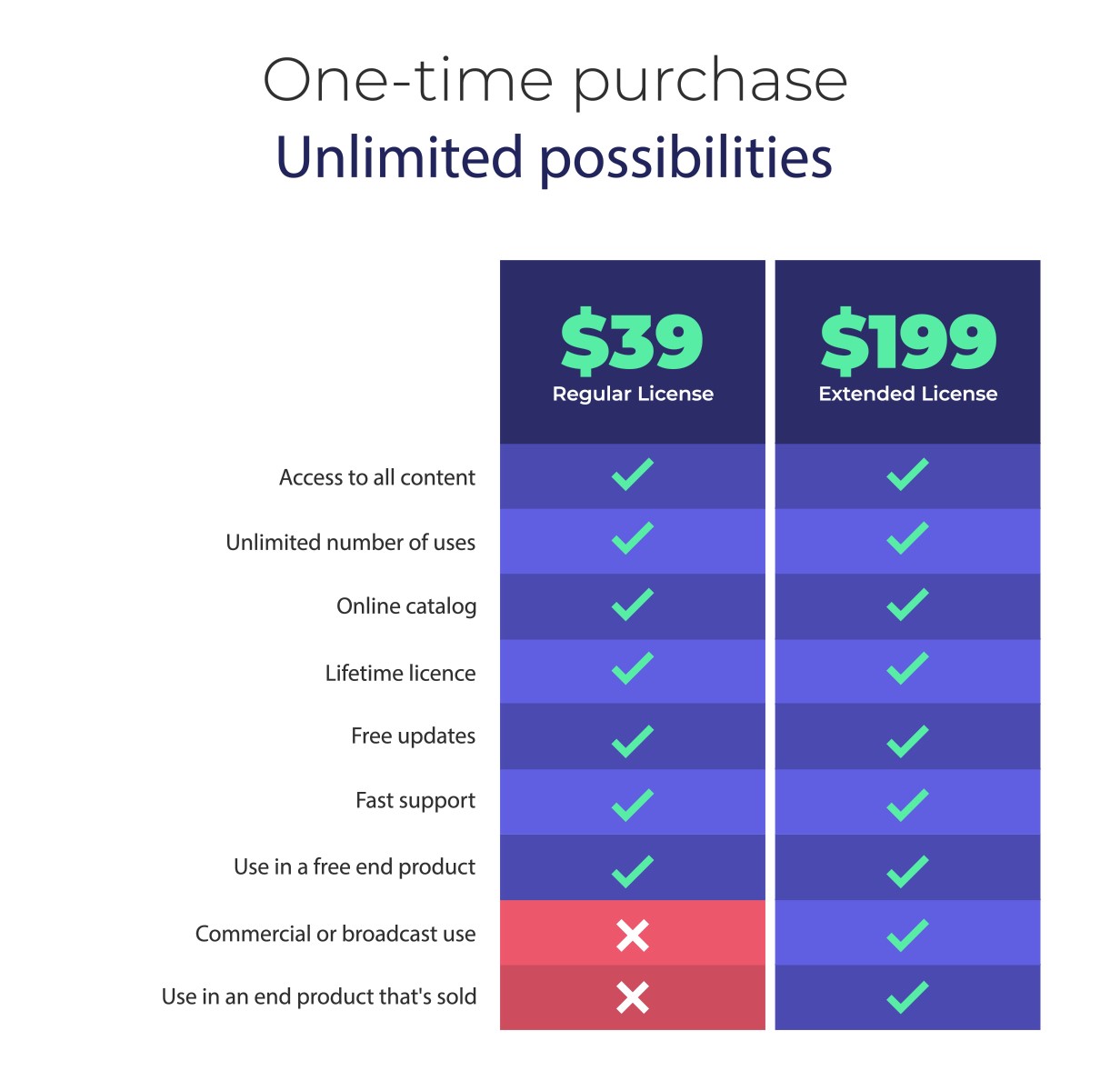 One-time purchase
Unlimited possibilities

| | \$39 Regular License | \$199 Extended License |
|---|---|---|
| Access to all content | ✓ | ✓ |
| Unlimited number of uses | ✓ | ✓ |
| Online catalog | ✓ | ✓ |
| Lifetime licence | ✓ | ✓ |
| Free updates | ✓ | ✓ |
| Fast support | ✓ | ✓ |
| Use in a free end product | ✓ | ✓ |
| Commercial or broadcast use | ✗ | ✓ |
| Use in an end product that's sold | ✗ | ✓ |